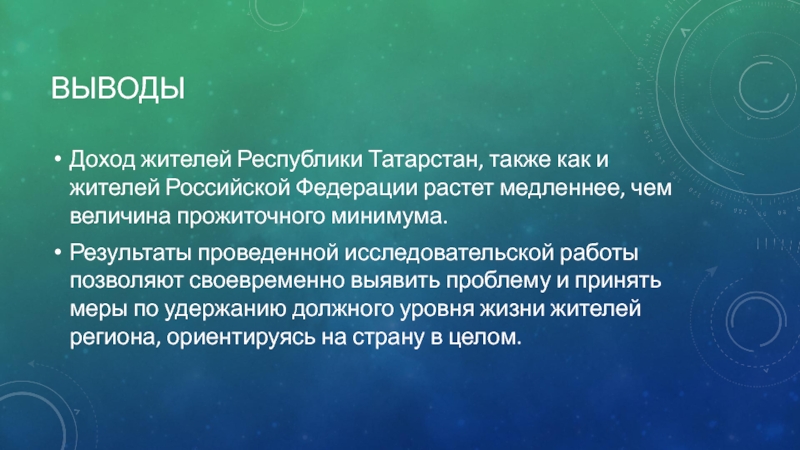 ВЫВОДЫ

• Доход жителей Республики Татарстан, также как и жителей Российской Федерации растет медленнее, чем величина прожиточного минимума.

• Результаты проведенной исследовательской работы позволяют своевременно выявить проблему и принять меры по удержанию должного уровня жизни жителей региона, ориентируясь на страну в целом.